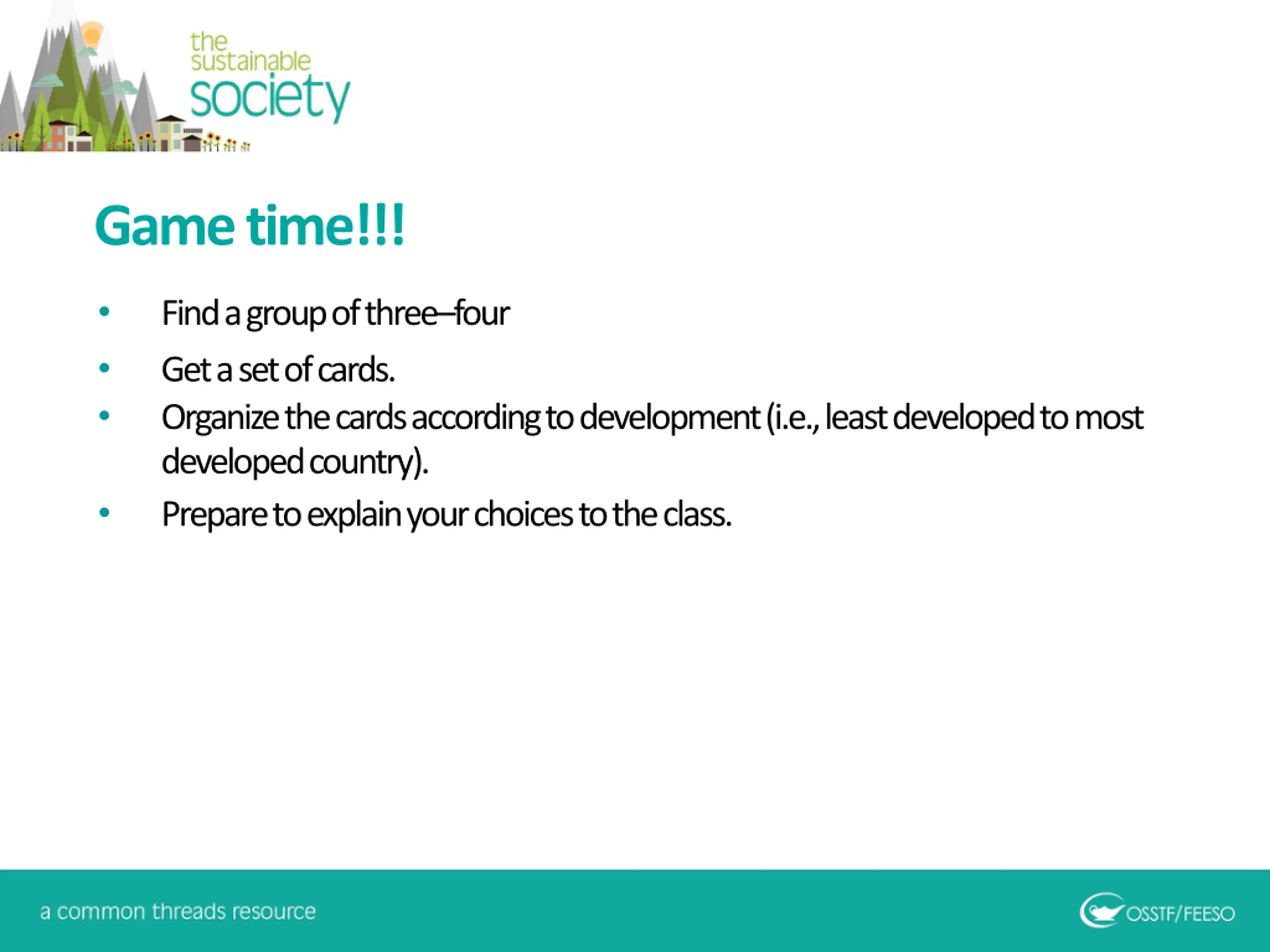 the sustainable society

Game time!!!

• Find a group of three–four
• Get a set of cards.
• Organize the cards according to development (i.e., least developed to most developed country).
• Prepare to explain your choices to the class.

a common threads resource

OSSTF/FEESO